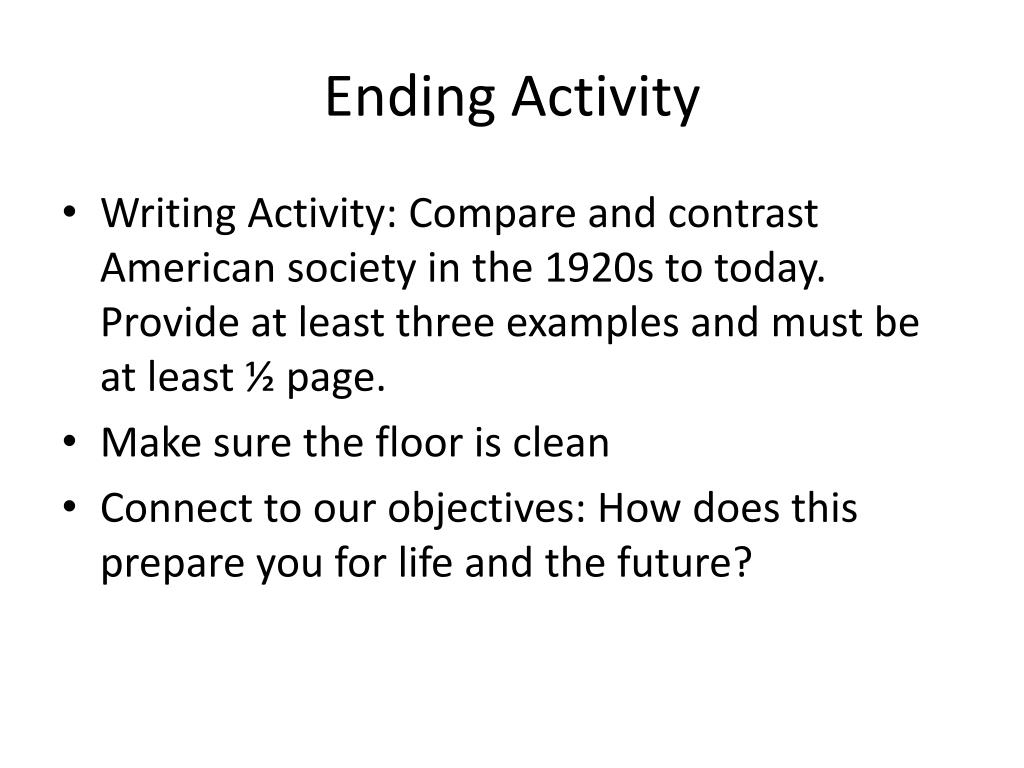 Ending Activity

• Writing Activity: Compare and contrast American society in the 1920s to today. Provide at least three examples and must be at least ½ page.
• Make sure the floor is clean
• Connect to our objectives: How does this prepare you for life and the future?